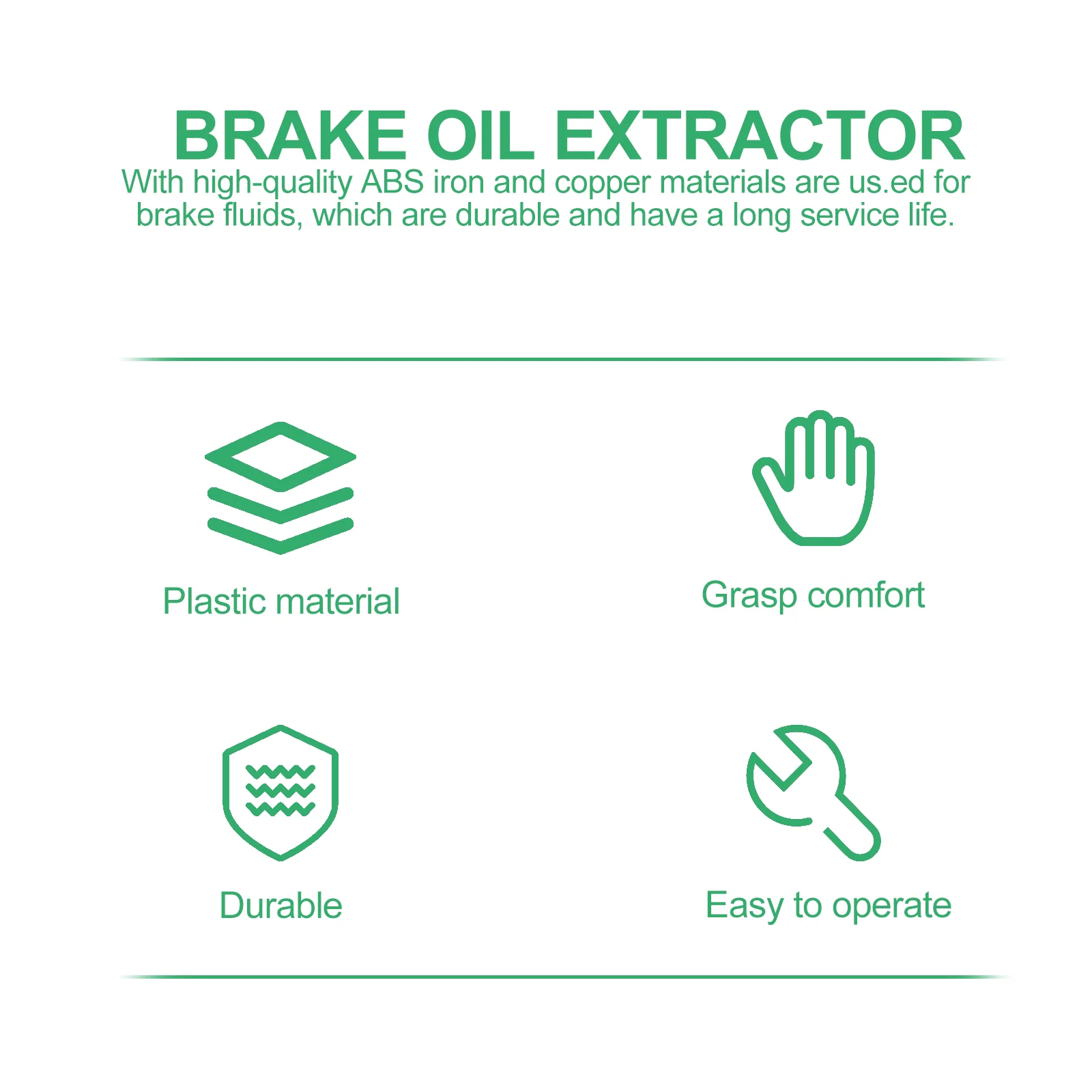 BRAKE OIL EXTRACTOR

With high-quality ABS iron and copper materials are us.ed for brake fluids, which are durable and have a long service life.

Plastic material

Grasp comfort

Durable

Easy to operate